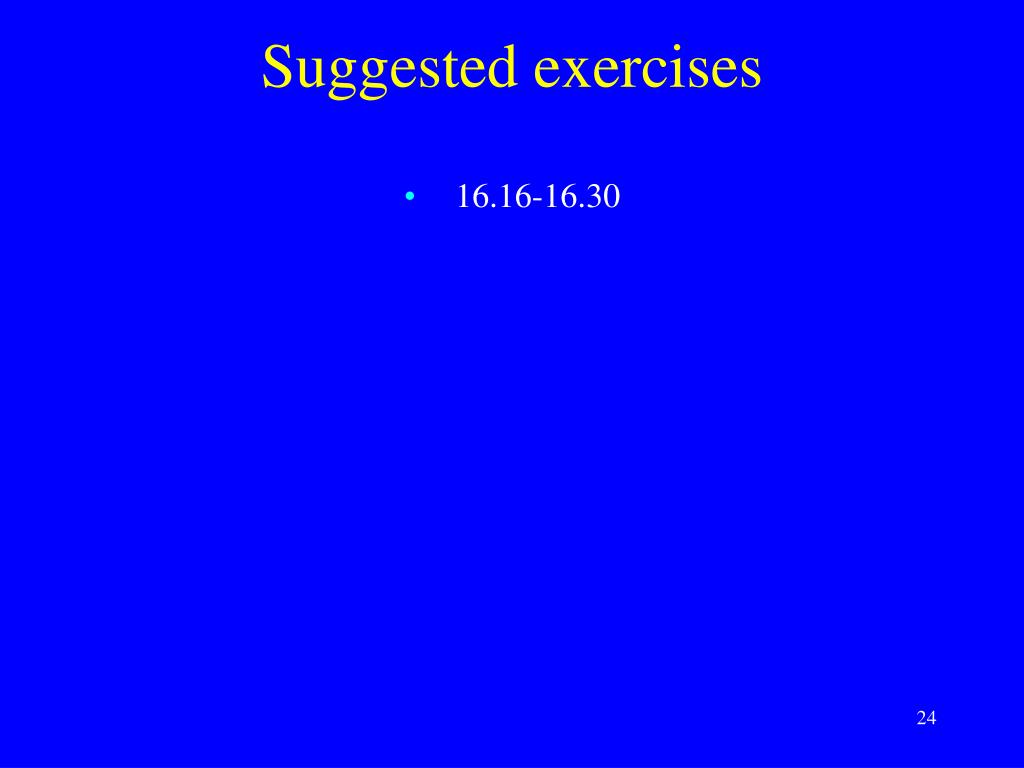 Suggested exercises

• 16.16-16.30

24